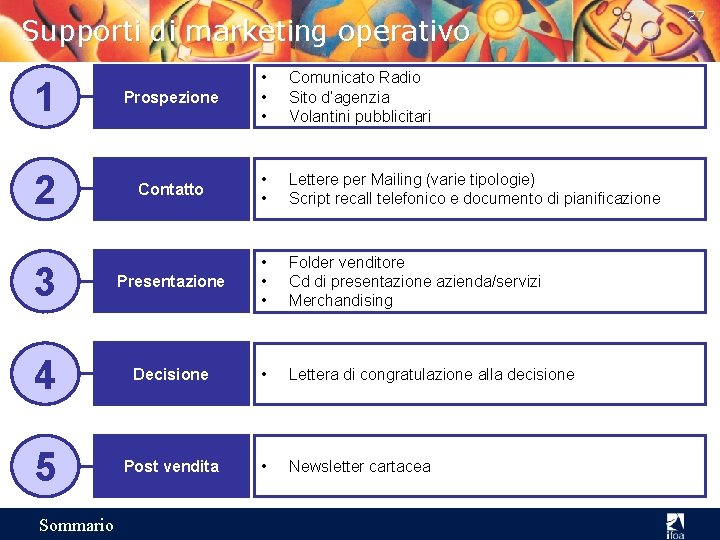 Supporti di marketing operativo

27

1 Prospezione
• Comunicato Radio
• Sito d'agenzia
• Volantini pubblicitari

2 Contatto
• Lettere per Mailing (varie tipologie)
• Script recall telefonico e documento di pianificazione

3 Presentazione
• Folder venditore
• Cd di presentazione azienda/servizi
• Merchandising

4 Decisione
• Lettera di congratulazione alla decisione

5 Post vendita
• Newsletter cartacea

Sommario

ifoa